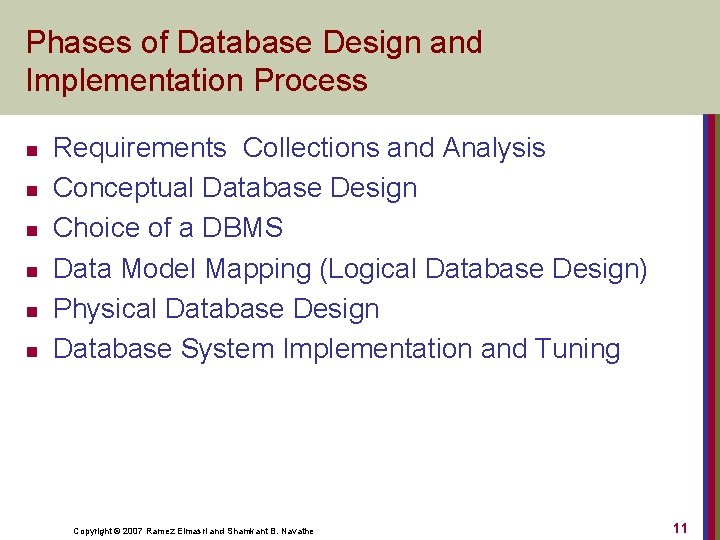 Phases of Database Design and Implementation Process

- Requirements Collections and Analysis
- Conceptual Database Design
- Choice of a DBMS
- Data Model Mapping (Logical Database Design)
- Physical Database Design
- Database System Implementation and Tuning

Copyright © 2007 Ramez Elmasri and Shamkant B. Navathe

11